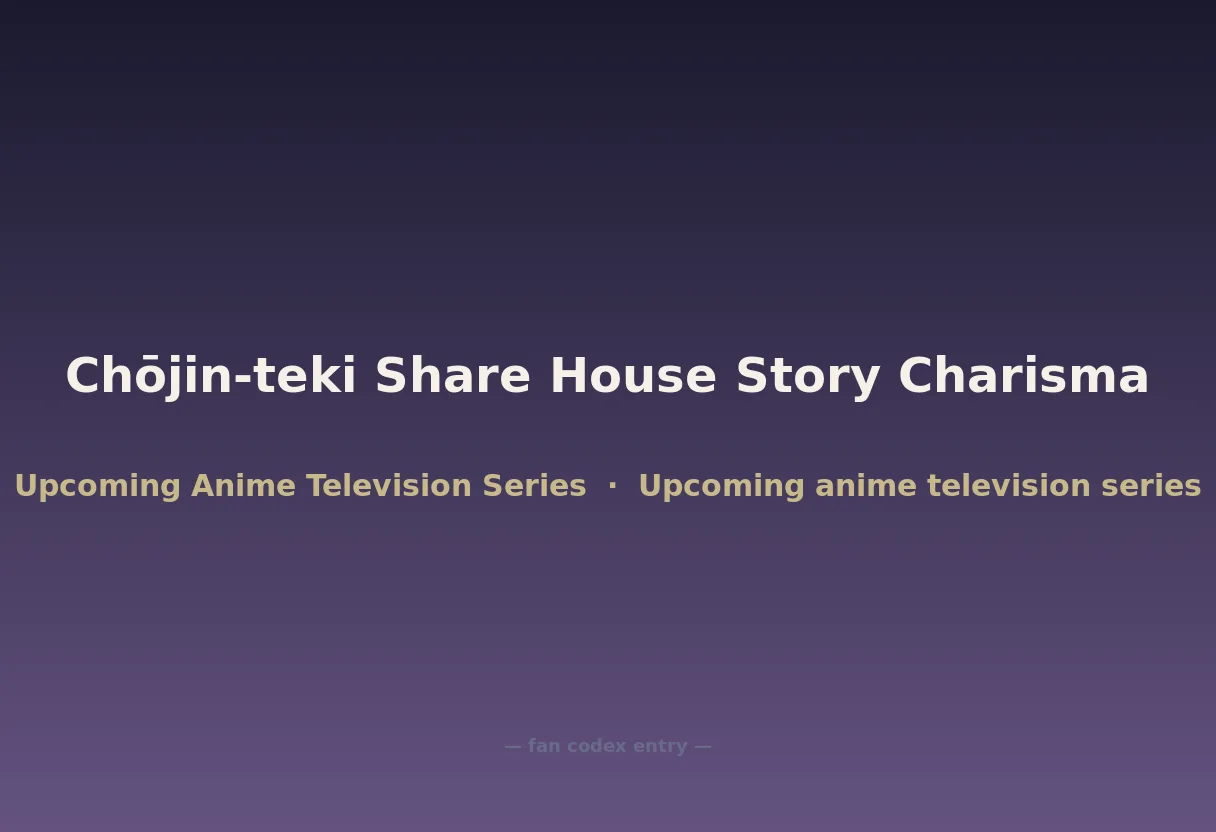 Chōjin-teki Share House Story Charisma

Upcoming Anime Television Series · Upcoming anime television series

— fan codex entry —